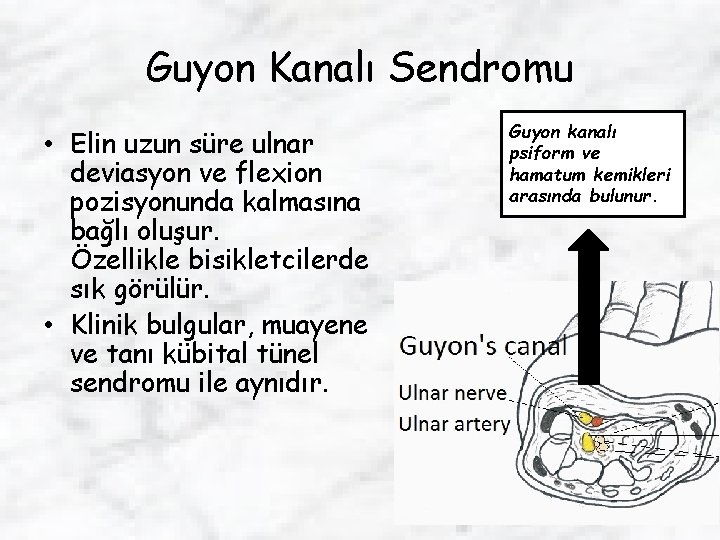 Guyon Kanalı Sendromu

• Elin uzun süre ulnar deviasyon ve flexion pozisyonunda kalmasına bağlı oluşur. Özellikle bisikletcilerde sık görülür.
• Klinik bulgular, muayene ve tanı kübital tünel sendromu ile aynıdır.

Guyon kanalı psiform ve hamatum kemikleri arasında bulunur.

Guyon's canal
Ulnar nerve
Ulnar artery